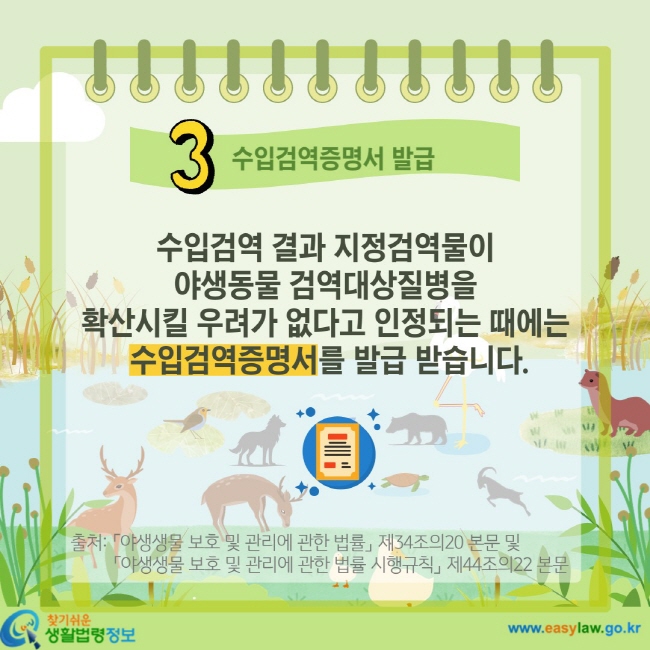 3 수입검역증명서 발급

수입검역 결과 지정검역물이 야생동물 검역대상질병을 확산시킬 우려가 없다고 인정되는 때에는 수입검역증명서를 발급 받습니다.

출처: 「야생생물 보호 및 관리에 관한 법률」 제34조의20 본문 및 「야생생물 보호 및 관리에 관한 법률 시행규칙」 제44조의22 본문

찾기쉬운 생활법령정보

www.easylaw.go.kr